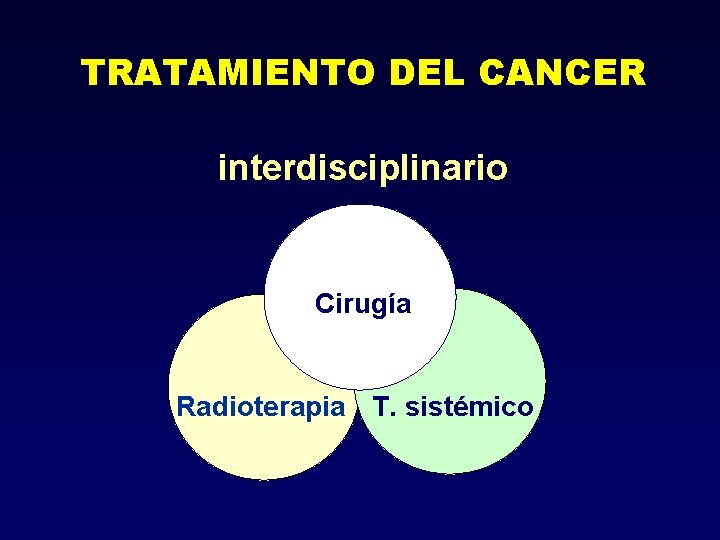 TRATAMIENTO DEL CANCER

interdisciplinario

Cirugía

Radioterapia

T. sistémico